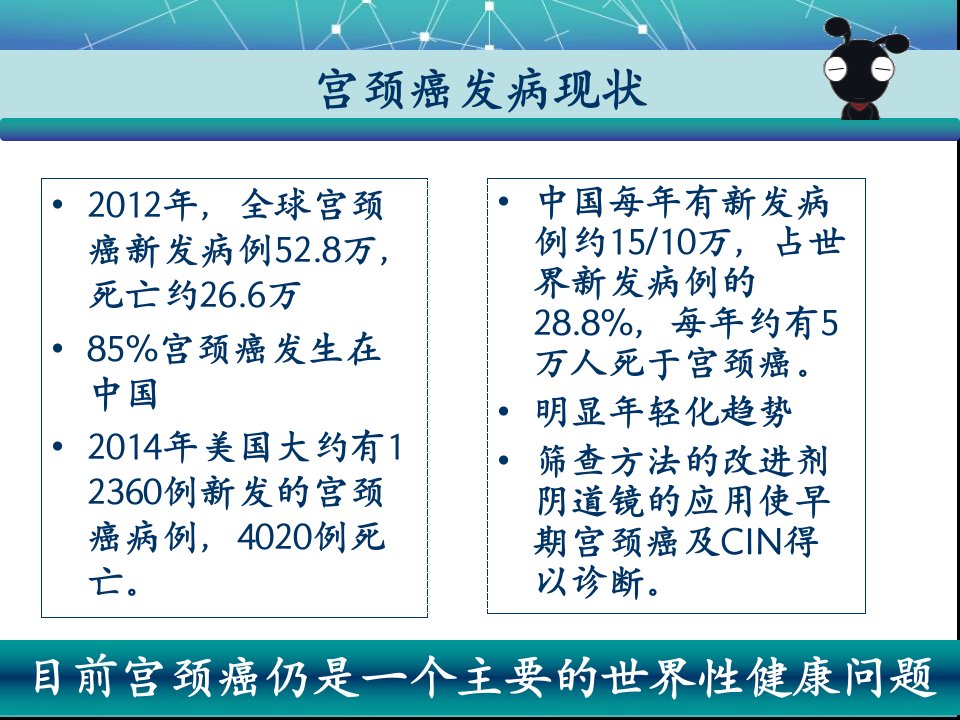 宫颈癌发病现状

• 2012年，全球宫颈癌新发病例52.8万，死亡约26.6万
• 85%宫颈癌发生在中国
• 2014年美国大约有12360例新发的宫颈癌病例，4020例死亡。

• 中国每年有新发病例约15/10万，占世界新发病例的28.8%，每年约有5万人死于宫颈癌。
• 明显年轻化趋势
• 筛查方法的改进剂阴道镜的应用使早期宫颈癌及CIN得以诊断。

目前宫颈癌仍是一个主要的世界性健康问题